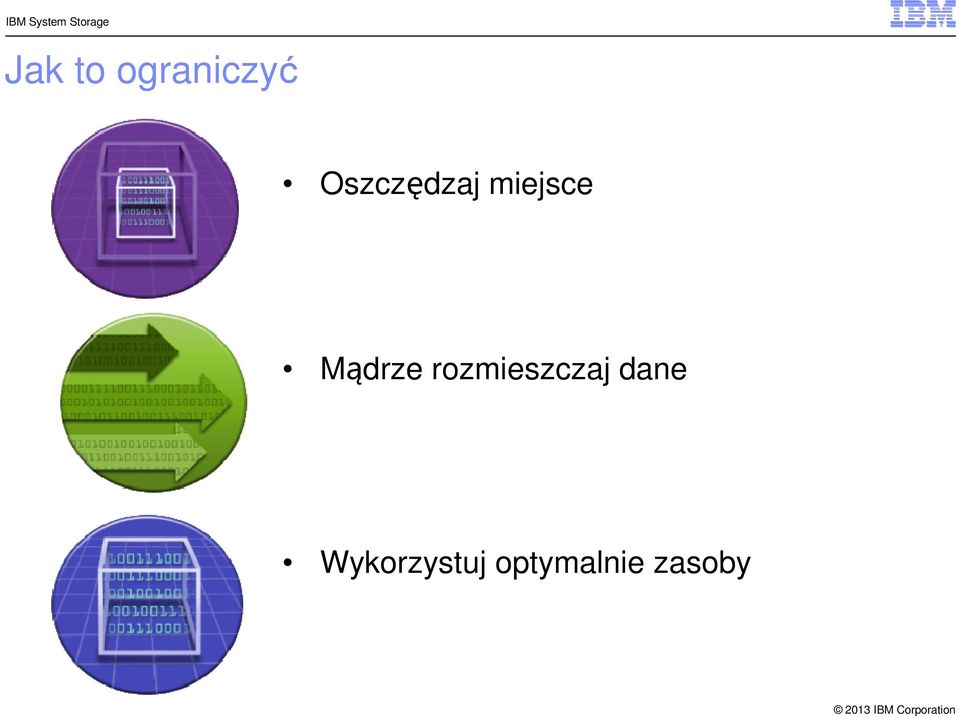 IBM System Storage

IBM

Jak to ograniczyć

• Oszczędzaj miejsce

• Mądrze rozmieszczaj dane

• Wykorzystuj optymalnie zasoby

© 2013 IBM Corporation